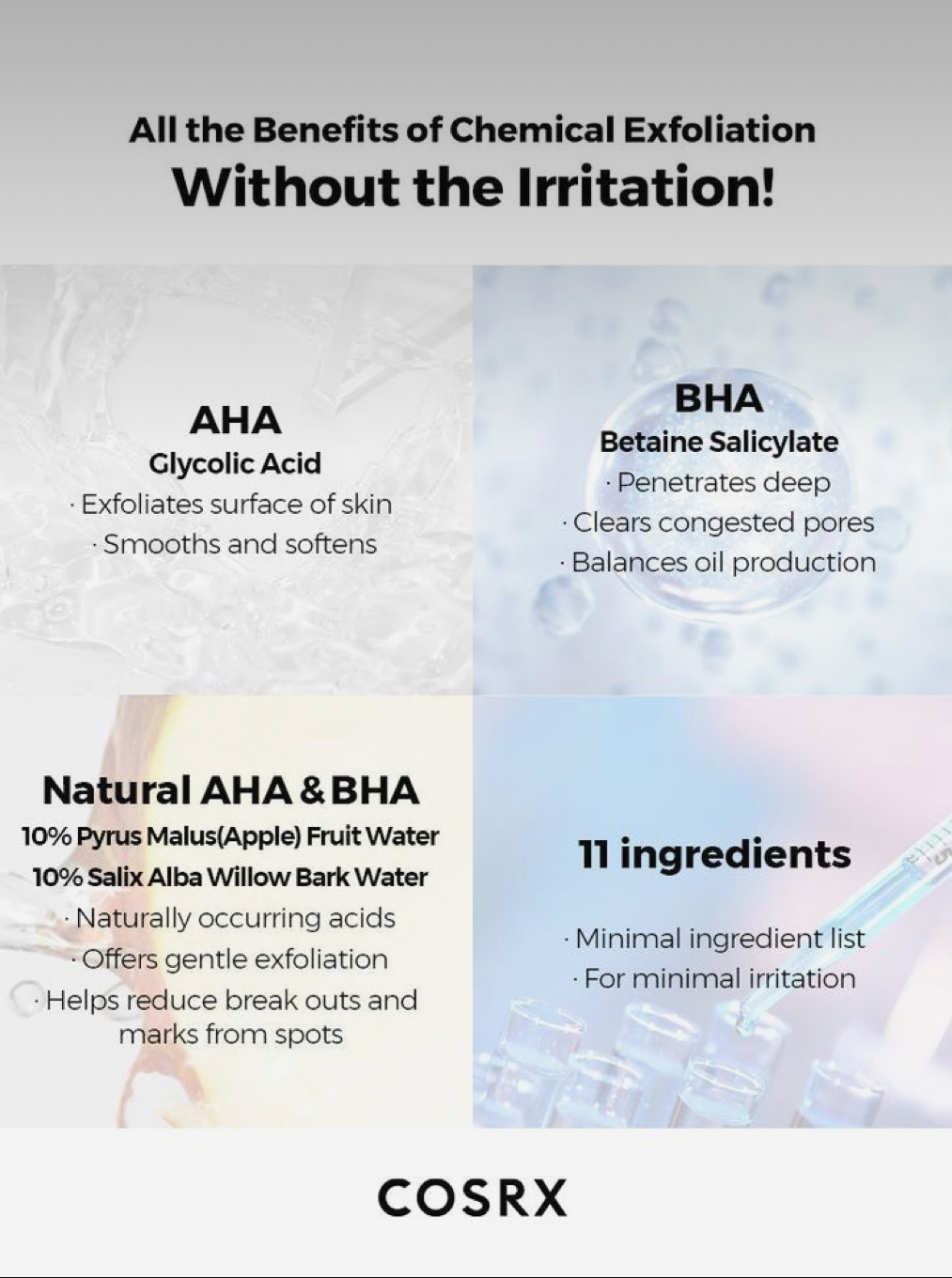 All the Benefits of Chemical Exfoliation
Without the Irritation!

AHA
Glycolic Acid
· Exfoliates surface of skin
· Smooths and softens

BHA
Betaine Salicylate
· Penetrates deep
· Clears congested pores
· Balances oil production

Natural AHA & BHA
10% Pyrus Malus(Apple) Fruit Water
10% Salix Alba Willow Bark Water
· Naturally occurring acids
· Offers gentle exfoliation
· Helps reduce break outs and marks from spots

11 ingredients
· Minimal ingredient list
· For minimal irritation

COSRX